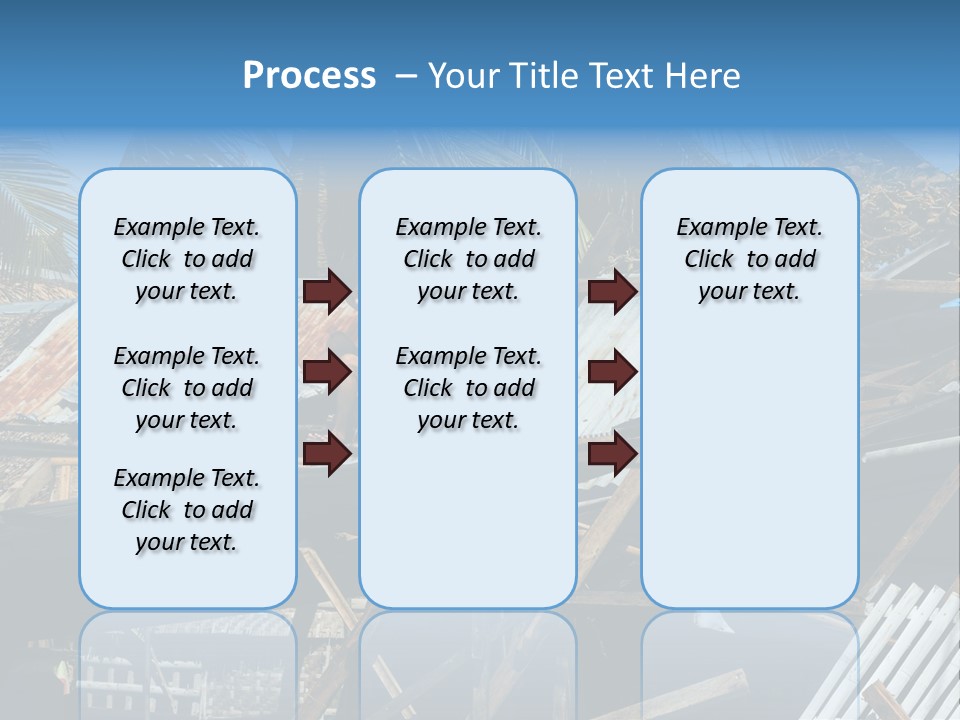 Process – Your Title Text Here

Example Text. Click to add your text.

Example Text. Click to add your text.

Example Text. Click to add your text.

Example Text. Click to add your text.

Example Text. Click to add your text.

Example Text. Click to add your text.